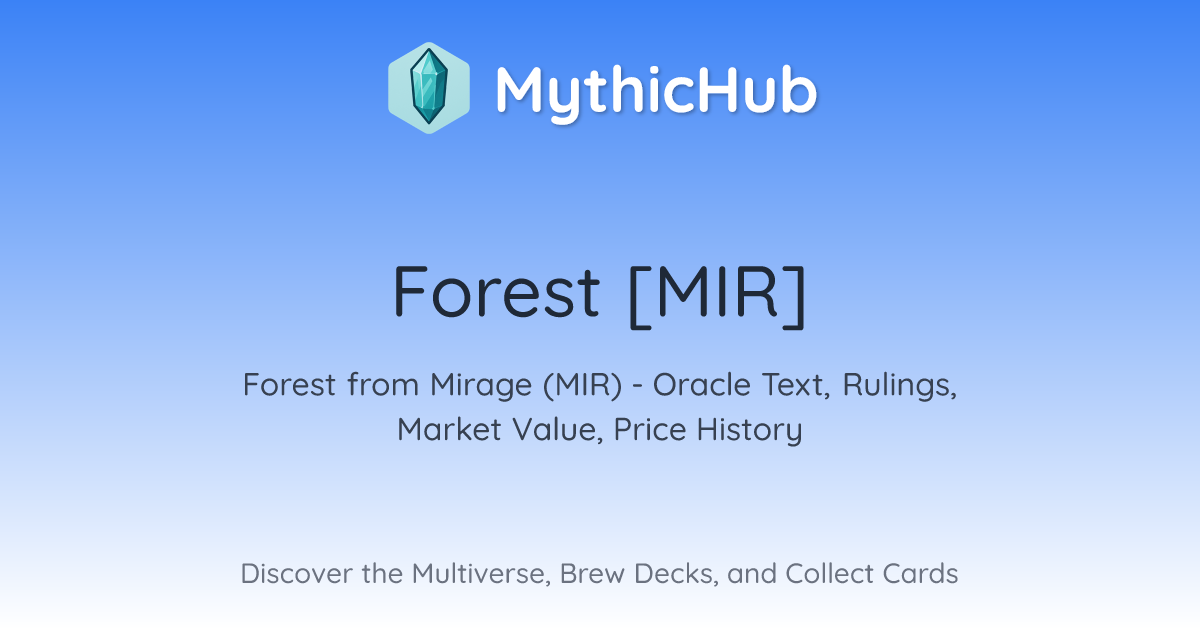 MythicHub

Forest [MIR]

Forest from Mirage (MIR) - Oracle Text, Rulings, Market Value, Price History

Discover the Multiverse, Brew Decks, and Collect Cards